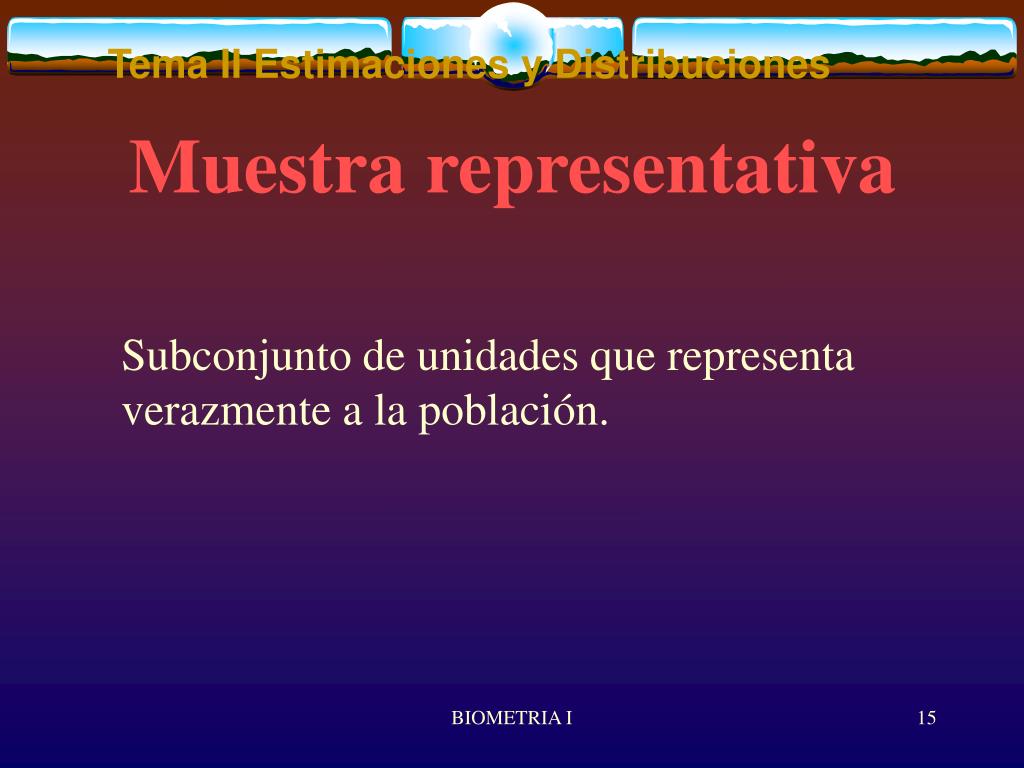 Tema II Estimaciones y Distribuciones

Muestra representativa

Subconjunto de unidades que representa verazmente a la población.

BIOMETRIA I

15